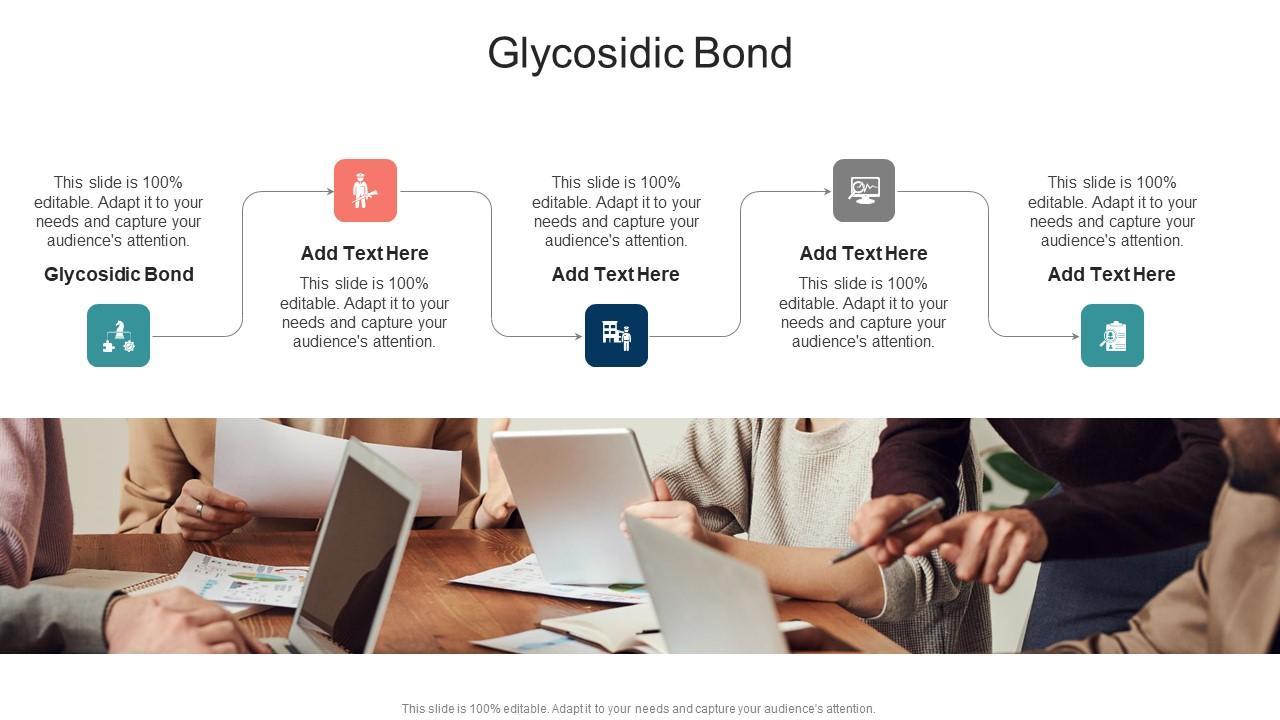 Glycosidic Bond

This slide is 100% editable. Adapt it to your needs and capture your audience's attention.

Glycosidic Bond

Add Text Here

This slide is 100% editable. Adapt it to your needs and capture your audience's attention.

This slide is 100% editable. Adapt it to your needs and capture your audience's attention.

Add Text Here

Add Text Here

This slide is 100% editable. Adapt it to your needs and capture your audience's attention.

This slide is 100% editable. Adapt it to your needs and capture your audience's attention.

Add Text Here

This slide is 100% editable. Adapt it to your needs and capture your audience's attention.